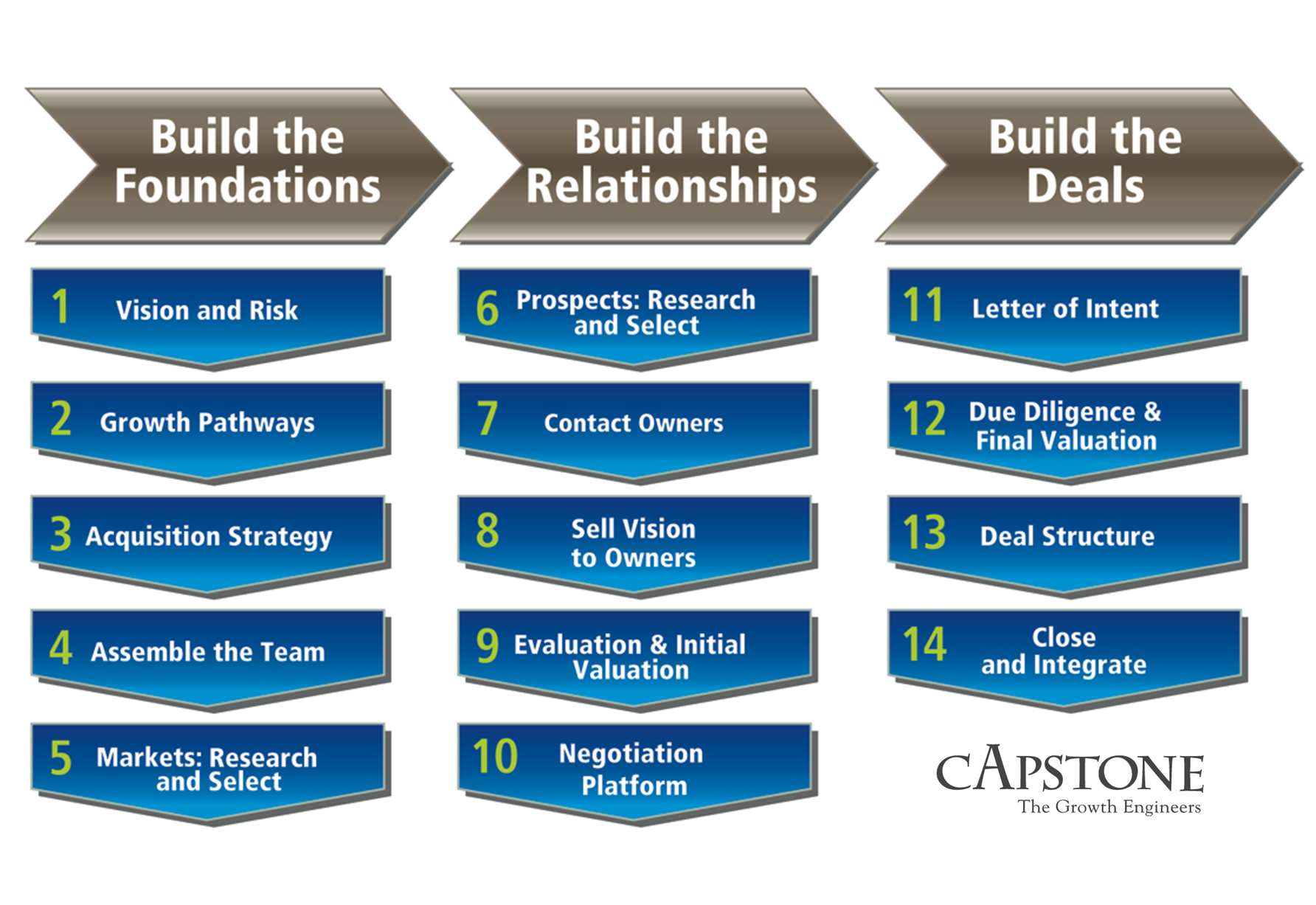 Build the Foundations

1 Vision and Risk

2 Growth Pathways

3 Acquisition Strategy

4 Assemble the Team

5 Markets: Research and Select

Build the Relationships

6 Prospects: Research and Select

7 Contact Owners

8 Sell Vision to Owners

9 Evaluation & Initial Valuation

10 Negotiation Platform

Build the Deals

11 Letter of Intent

12 Due Diligence & Final Valuation

13 Deal Structure

14 Close and Integrate

CAPSTONE
The Growth Engineers